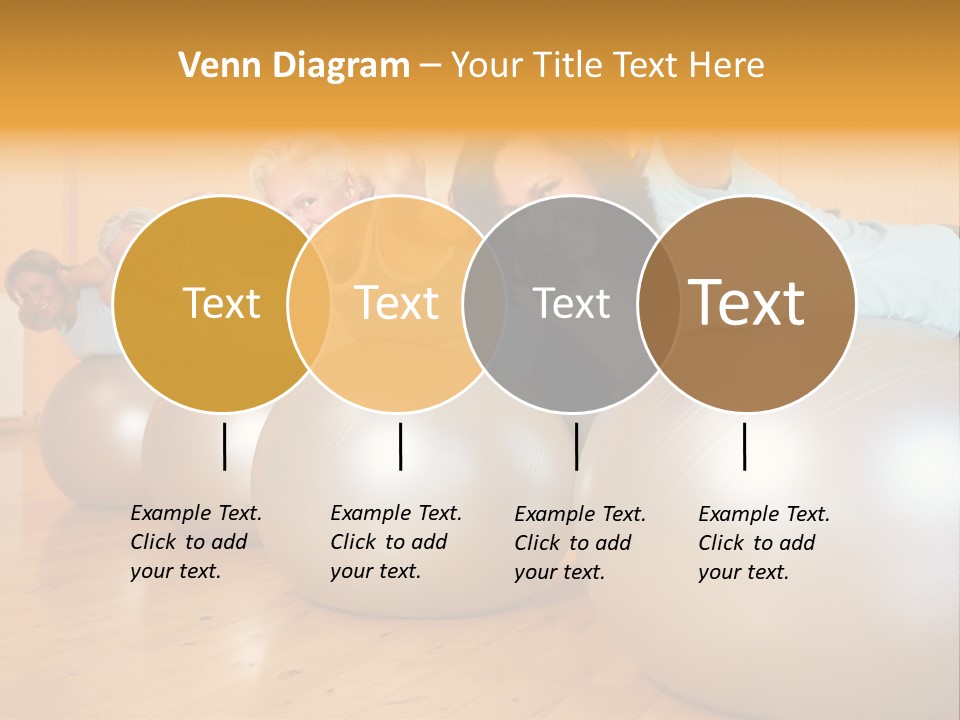 Venn Diagram – Your Title Text Here

Text

Text

Text

Text

Example Text. Click to add your text.

Example Text. Click to add your text.

Example Text. Click to add your text.

Example Text. Click to add your text.